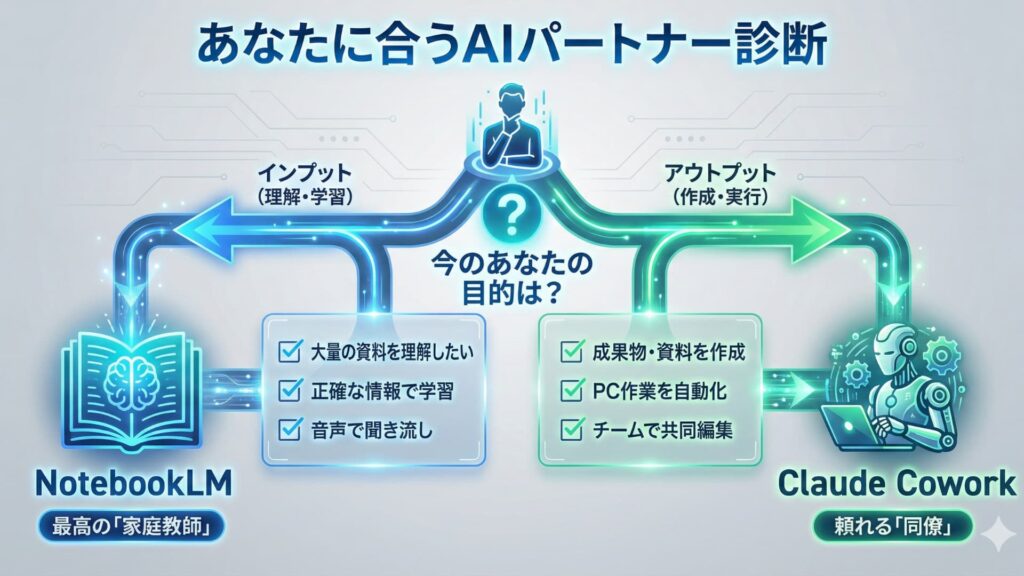 あなたに合うAIパートナー診断

インプット
（理解・学習）

アウトプット
（作成・実行）

?

今のあなたの目的は？

大量の資料を理解したい
正確な情報で学習
音声で聞き流し

成果物・資料を作成
PC作業を自動化
チームで共同編集

NotebookLM
最高の「家庭教師」

Claude Cowork
頼れる「同僚」